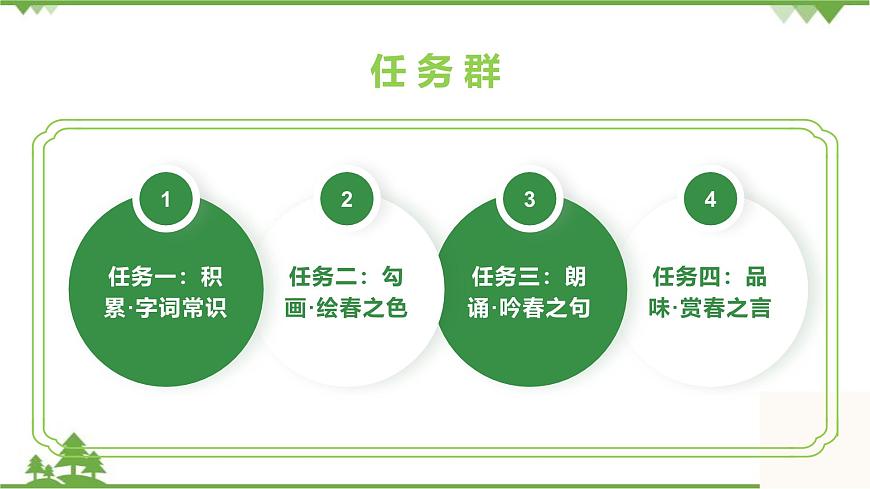 任务群

1
任务一：积累·字词常识

2
任务二：勾画·绘春之色

3
任务三：朗诵·吟春之句

4
任务四：品味·赏春之言